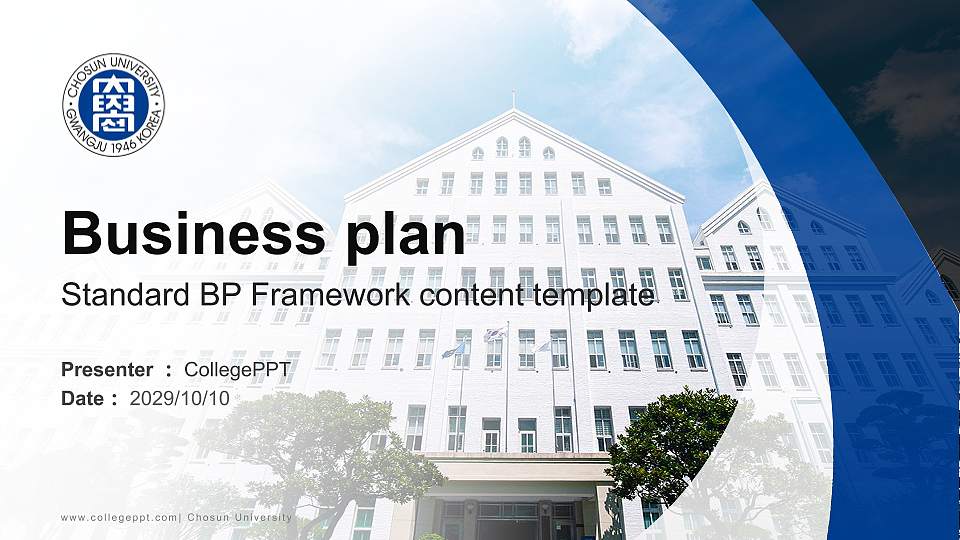 CHOSUN UNIVERSITY
GWANGJU 1946 KOREA

Business plan

Standard BP Framework content template

Presenter : CollegePPT
Date : 2029/10/10

www.collegeppt.com| Chosun University